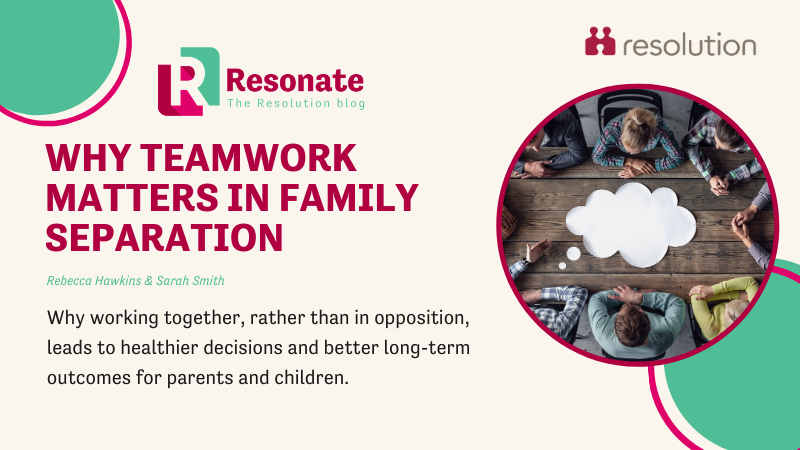 R Resonate
The Resolution blog

resolution

WHY TEAMWORK MATTERS IN FAMILY SEPARATION

Rebecca Hawkins & Sarah Smith

Why working together, rather than in opposition, leads to healthier decisions and better long-term outcomes for parents and children.